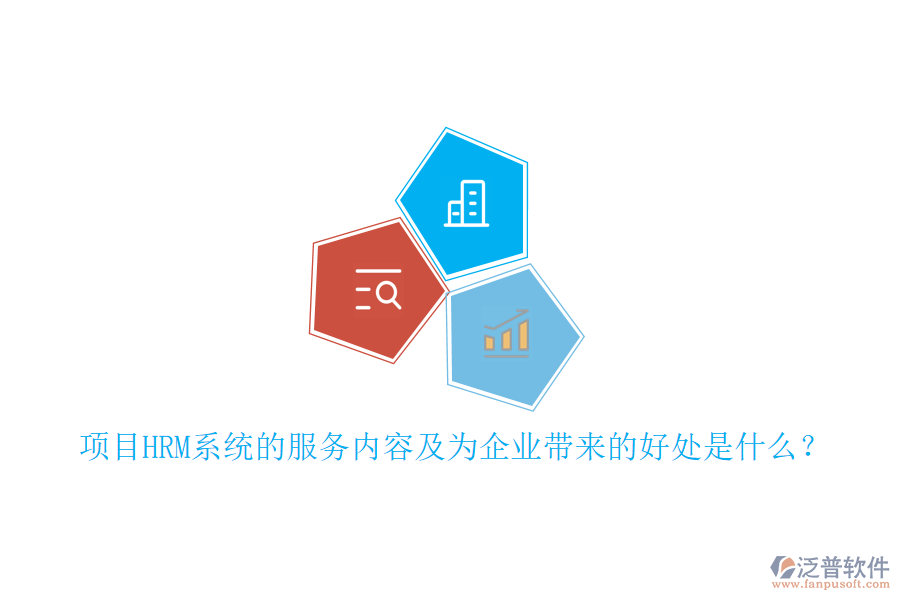 项目HRM系统的服务内容及为企业带来的好处是什么？

泛普软件
www.fanpusoft.com